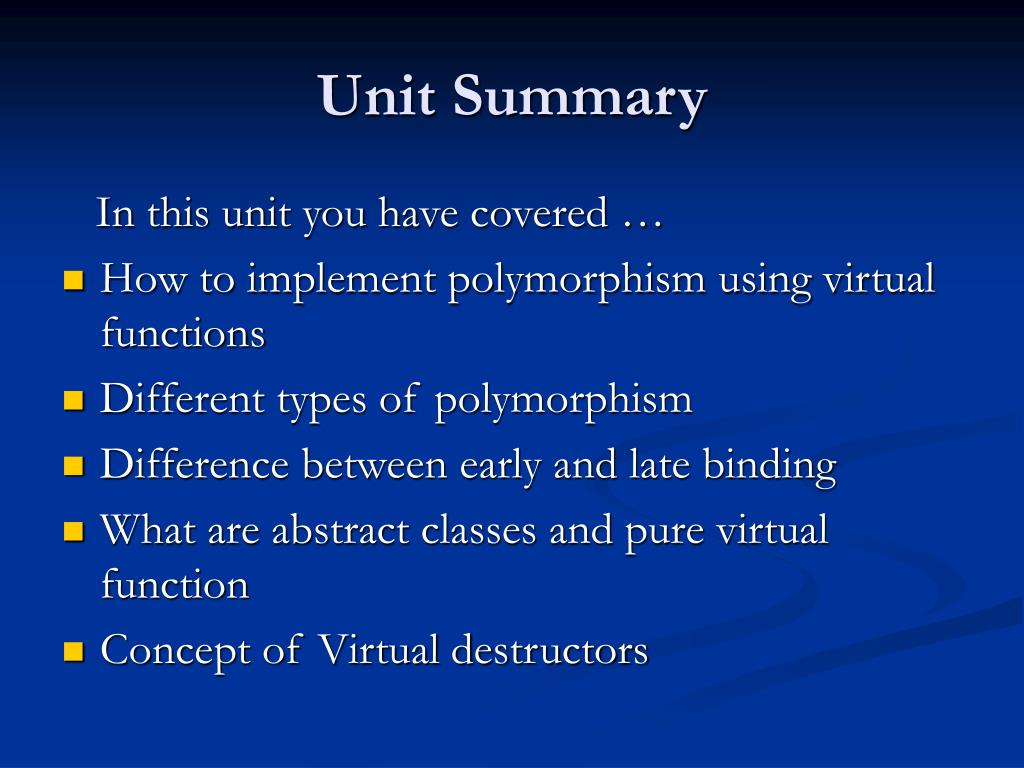 Unit Summary

In this unit you have covered …

- How to implement polymorphism using virtual functions
- Different types of polymorphism
- Difference between early and late binding
- What are abstract classes and pure virtual function
- Concept of Virtual destructors